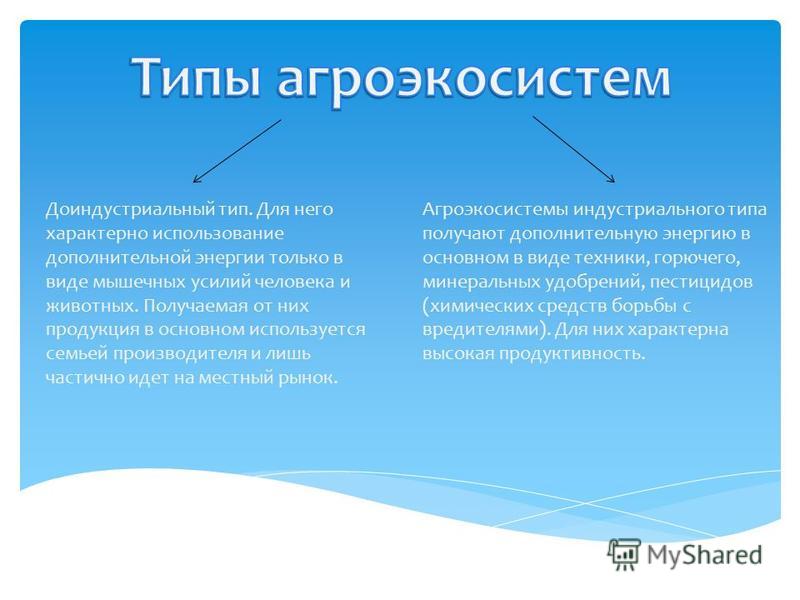 Типы агроэкосистем

Доиндустриальный тип. Для него характерно использование дополнительной энергии только в виде мышечных усилий человека и животных. Получаемая от них продукция в основном используется семьей производителя и лишь частично идет на местный рынок.

Агроэкосистемы индустриального типа получают дополнительную энергию в основном в виде техники, горючего, минеральных удобрений, пестицидов (химических средств борьбы с вредителями). Для них характерна высокая продуктивность.

MyShared